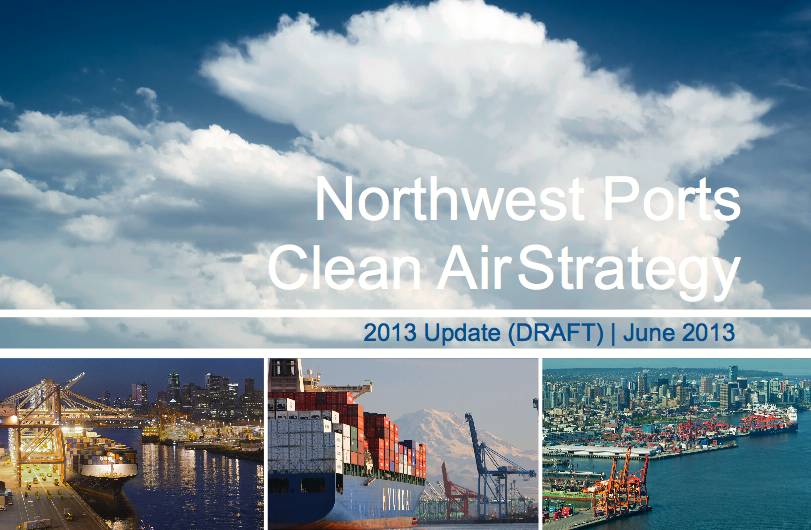 Northwest Ports
Clean AirStrategy

2013 Update (DRAFT) | June 2013